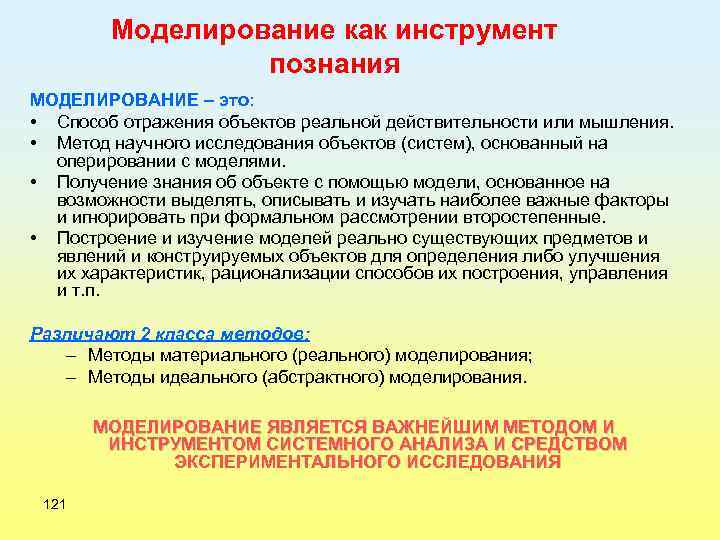 Моделирование как инструмент познания

МОДЕЛИРОВАНИЕ – это:

• Способ отражения объектов реальной действительности или мышления.
• Метод научного исследования объектов (систем), основанный на оперировании с моделями.
• Получение знания об объекте с помощью модели, основанное на возможности выделять, описывать и изучать наиболее важные факторы и игнорировать при формальном рассмотрении второстепенные.
• Построение и изучение моделей реально существующих предметов и явлений и конструируемых объектов для определения либо улучшения их характеристик, рационализации способов их построения, управления и т.п.

Различают 2 класса методов:
– Методы материального (реального) моделирования;
– Методы идеального (абстрактного) моделирования.

МОДЕЛИРОВАНИЕ ЯВЛЯЕТСЯ ВАЖНЕЙШИМ МЕТОДОМ И ИНСТРУМЕНТОМ СИСТЕМНОГО АНАЛИЗА И СРЕДСТВОМ ЭКСПЕРИМЕНТАЛЬНОГО ИССЛЕДОВАНИЯ

121